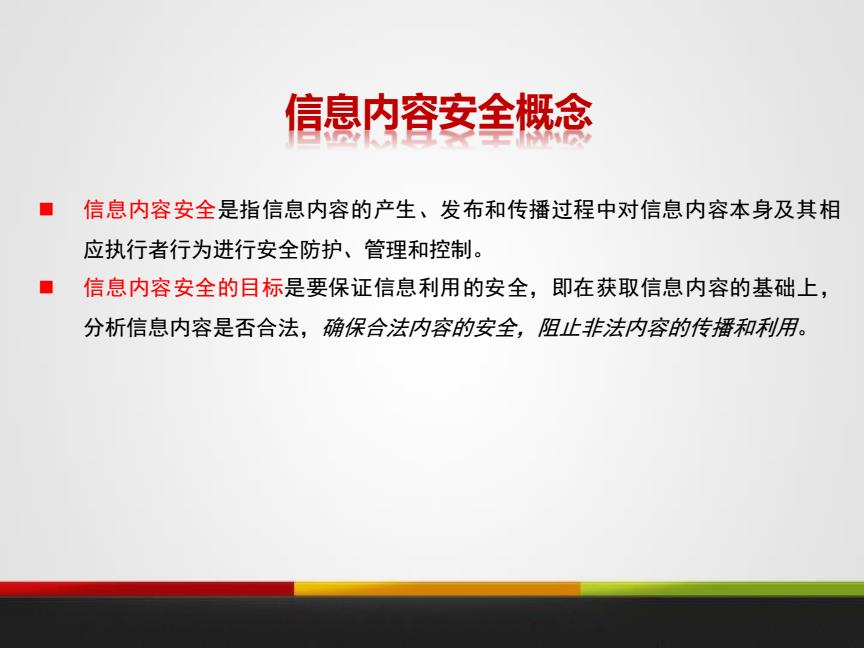 信息内容安全概念

■ 信息内容安全是指信息内容的产生、发布和传播过程中对信息内容本身及其相应执行者行为进行安全防护、管理和控制。

■ 信息内容安全的目标是要保证信息利用的安全，即在获取信息内容的基础上，分析信息内容是否合法，确保合法内容的安全，阻止非法内容的传播和利用。